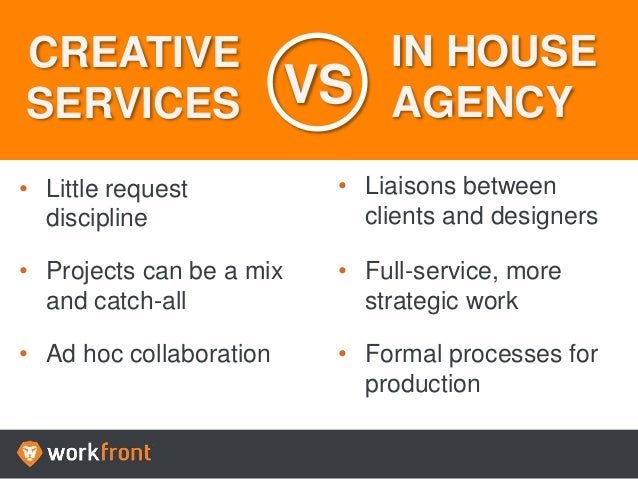 CREATIVE SERVICES

VS

IN HOUSE AGENCY

• Little request discipline

• Projects can be a mix and catch-all

• Ad hoc collaboration

• Liaisons between clients and designers

• Full-service, more strategic work

• Formal processes for production

workfront